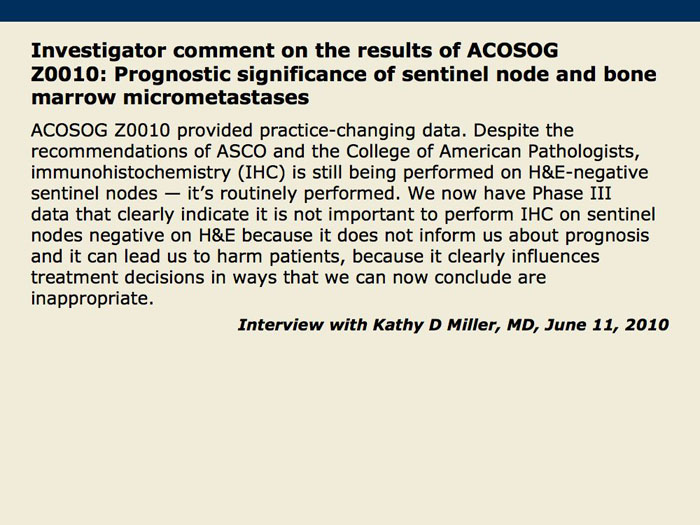 Investigator comment on the results of ACOSOG Z0010: Prognostic significance of sentinel node and bone marrow micrometastases

ACOSOG Z0010 provided practice-changing data. Despite the recommendations of ASCO and the College of American Pathologists, immunohistochemistry (IHC) is still being performed on H&E-negative sentinel nodes — it's routinely performed. We now have Phase III data that clearly indicate it is not important to perform IHC on sentinel nodes negative on H&E because it does not inform us about prognosis and it can lead us to harm patients, because it clearly influences treatment decisions in ways that we can now conclude are inappropriate.

Interview with Kathy D Miller, MD, June 11, 2010